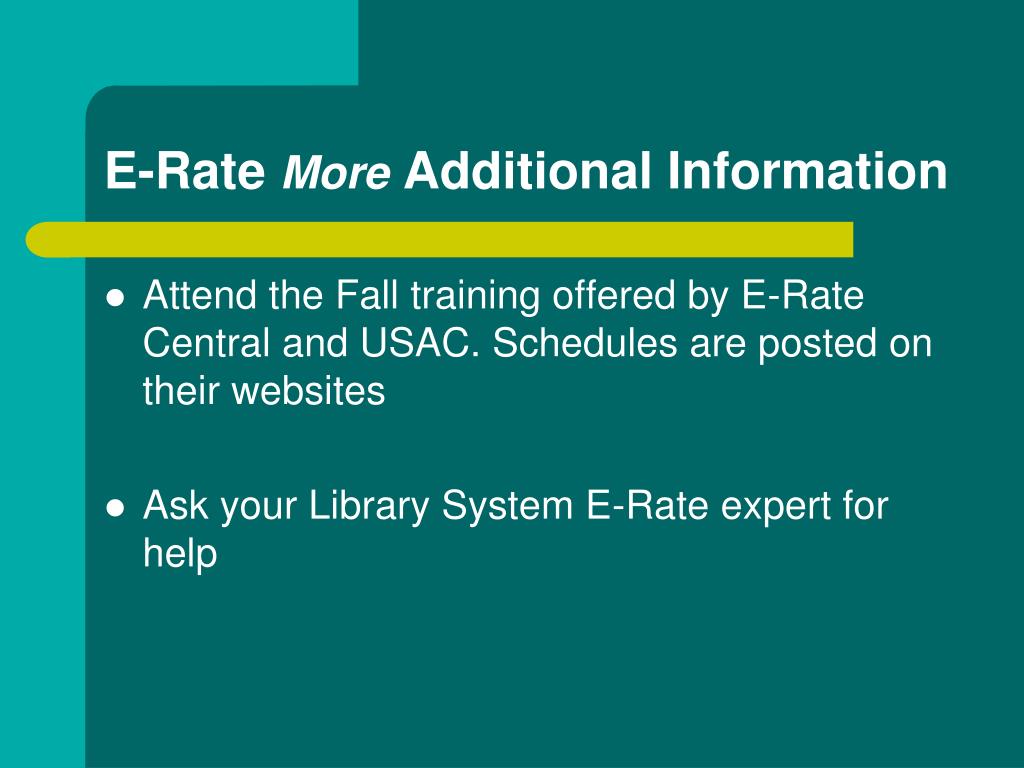 E-Rate More Additional Information

- Attend the Fall training offered by E-Rate Central and USAC. Schedules are posted on their websites

- Ask your Library System E-Rate expert for help